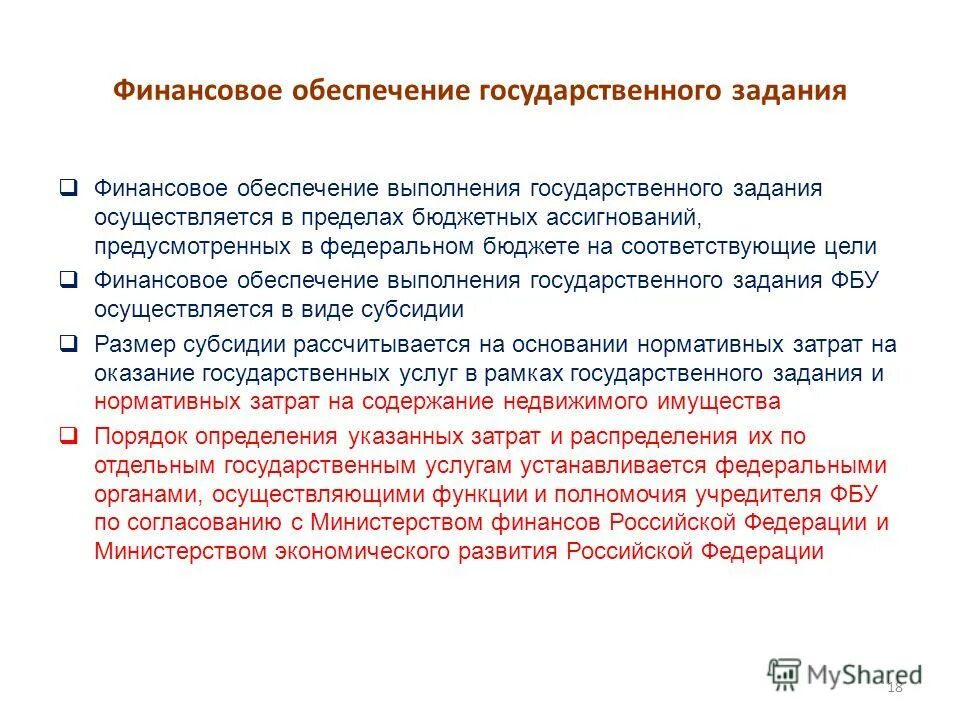 Финансовое обеспечение государственного задания

❑ Финансовое обеспечение выполнения государственного задания осуществляется в пределах бюджетных ассигнований, предусмотренных в федеральном бюджете на соответствующие цели

❑ Финансовое обеспечение выполнения государственного задания ФБУ осуществляется в виде субсидии

❑ Размер субсидии рассчитывается на основании нормативных затрат на оказание государственных услуг в рамках государственного задания и нормативных затрат на содержание недвижимого имущества

❑ Порядок определения указанных затрат и распределения их по отдельным государственным услугам устанавливается федеральными органами, осуществляющими функции и полномочия учредителя ФБУ по согласованию с Министерством финансов Российской Федерации и Министерством экономического развития Российской Федерации

MyShared

18